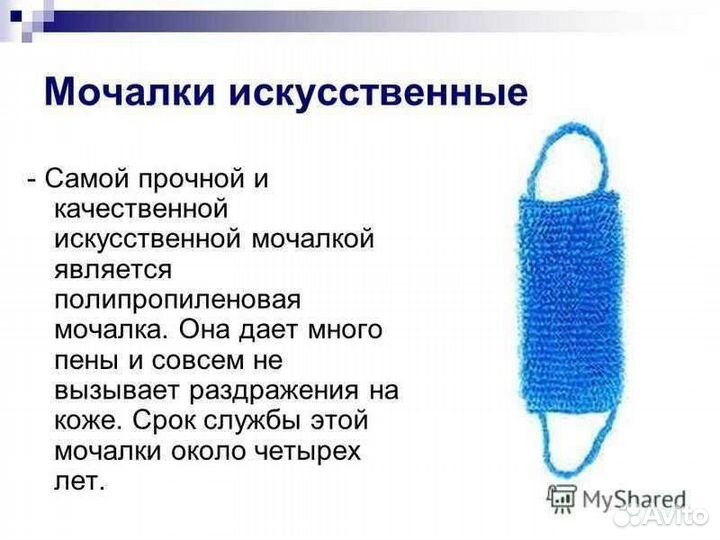 Мочалки искусственные

- Самой прочной и качественной искусственной мочалкой является полипропиленовая мочалка. Она дает много пены и совсем не вызывает раздражения на коже. Срок службы этой мочалки около четырех лет.

MyShared

Avito